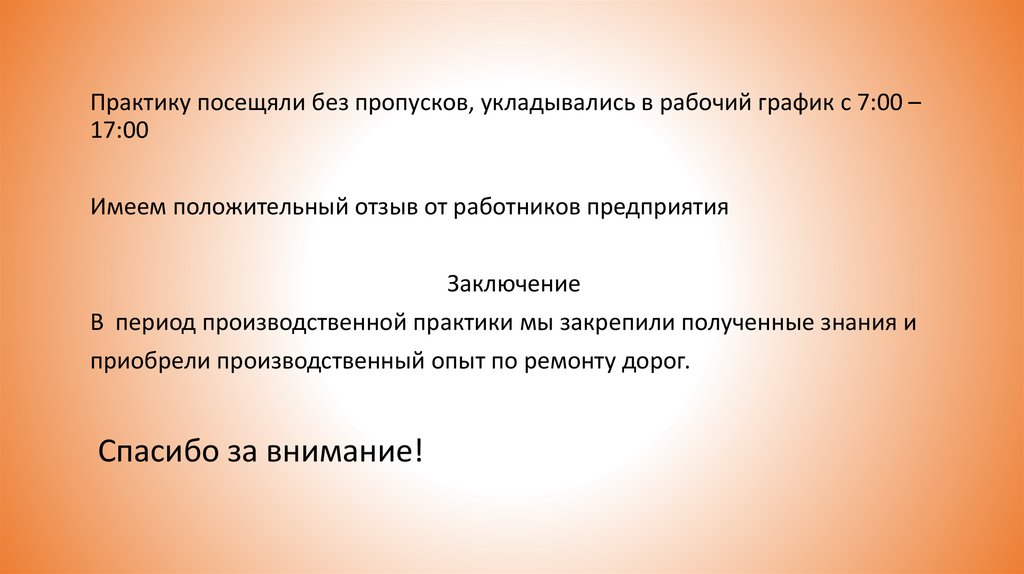 Практику посещяли без пропусков, укладывались в рабочий график с 7:00 – 17:00

Имеем положительный отзыв от работников предприятия

Заключение

В период производственной практики мы закрепили полученные знания и приобрели производственный опыт по ремонту дорог.

Спасибо за внимание!